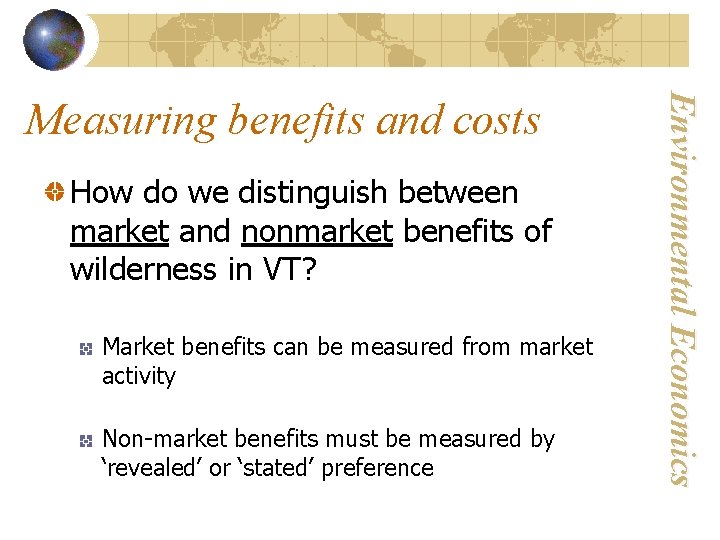 Measuring benefits and costs

How do we distinguish between market and nonmarket benefits of wilderness in VT?

Market benefits can be measured from market activity

Non-market benefits must be measured by ‘revealed’ or ‘stated’ preference

Environmental Economics